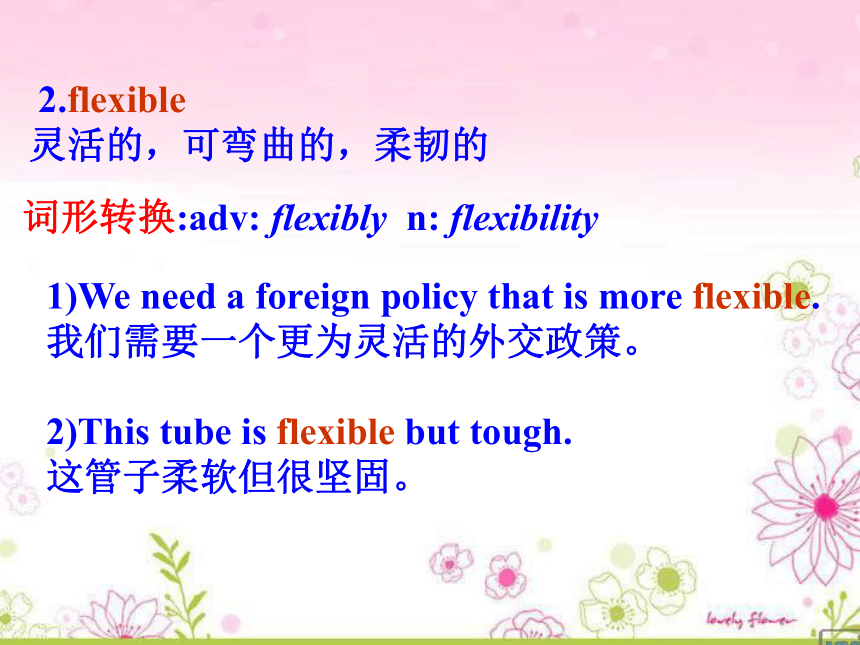 2.flexible
灵活的，可弯曲的，柔韧的

词形转换:adv: flexibly n: flexibility

1)We need a foreign policy that is more flexible.
我们需要一个更为灵活的外交政策。

2)This tube is flexible but tough.
这管子柔软但很坚固。

lovely flower